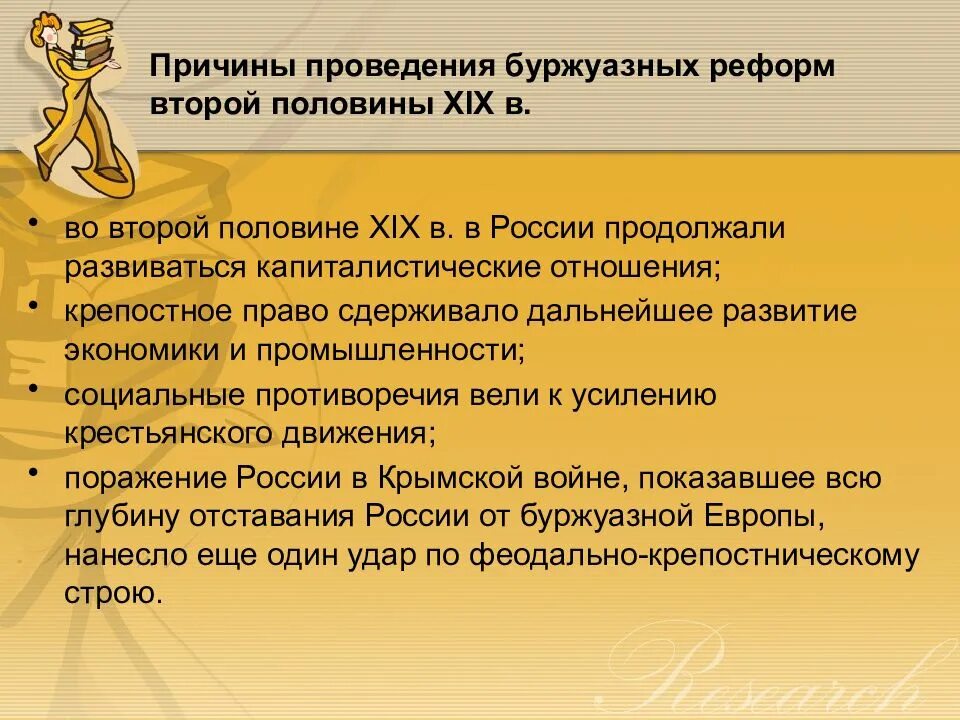 Причины проведения буржуазных реформ второй половины XIX в.

• во второй половине XIX в. в России продолжали развиваться капиталистические отношения;
• крепостное право сдерживало дальнейшее развитие экономики и промышленности;
• социальные противоречия вели к усилению крестьянского движения;
• поражение России в Крымской войне, показавшее всю глубину отставания России от буржуазной Европы, нанесло еще один удар по феодально-крепостническому строю.

Research